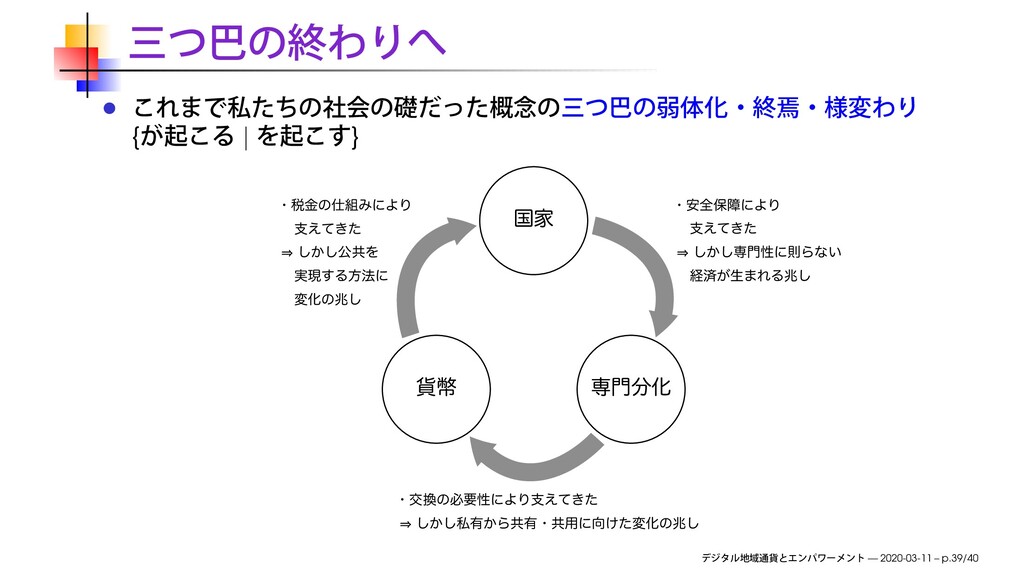 三つ巴の終わりへ

● これまで私たちの社会の礎だった概念の三つ巴の弱体化・終焉・様変わり {が起こる | を起こす}

・税金の仕組みにより
支えてきた
⇒ しかし公共を
実現する方法に
変化の兆し

国家

・安全保障により
支えてきた
⇒ しかし専門性に則らない
経済が生まれる兆し

貨幣

専門分化

・交換の必要性により支えてきた
⇒ しかし私有から共有・共用に向けた変化の兆し

デジタル地域通貨とエンパワーメント — 2020-03-11 – p.39/40